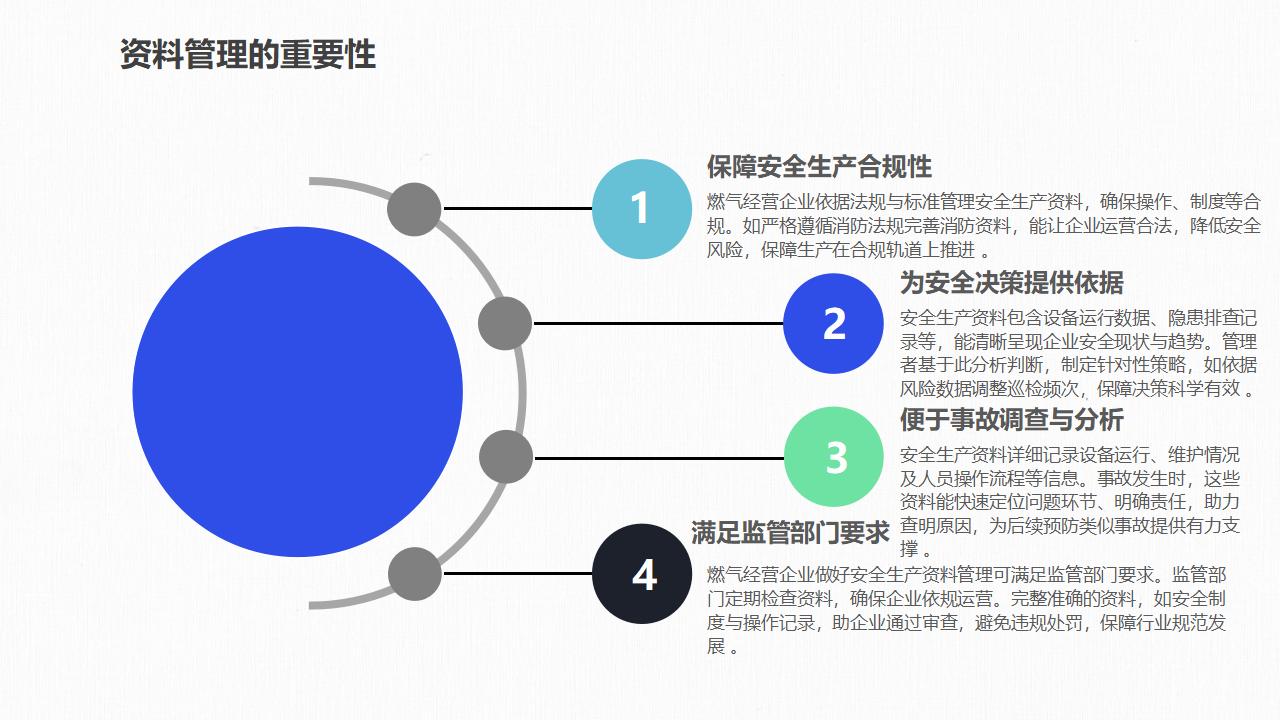 资料管理的重要性

1

保障安全生产合规性

燃气经营企业依据法规与标准管理安全生产资料，确保操作、制度等合规。如严格遵循消防法规完善消防资料，能让企业运营合法，降低安全风险，保障生产在合规轨道上推进 。

2

为安全决策提供依据

安全生产资料包含设备运行数据、隐患排查记录等，能清晰呈现企业安全现状与趋势。管理者基于此分析判断，制定针对性策略，如依据风险数据调整巡检频次，保障决策科学有效 。

3

便于事故调查与分析

安全生产资料详细记录设备运行、维护情况及人员操作流程等信息。事故发生时，这些资料能快速定位问题环节、明确责任，助力查明原因，为后续预防类似事故提供有力支撑 。

4

满足监管部门要求

燃气经营企业做好安全生产资料管理可满足监管部门要求。监管部门定期检查资料，确保企业依规运营。完整准确的资料，如安全制度与操作记录，助企业通过审查，避免违规处罚，保障行业规范发展 。